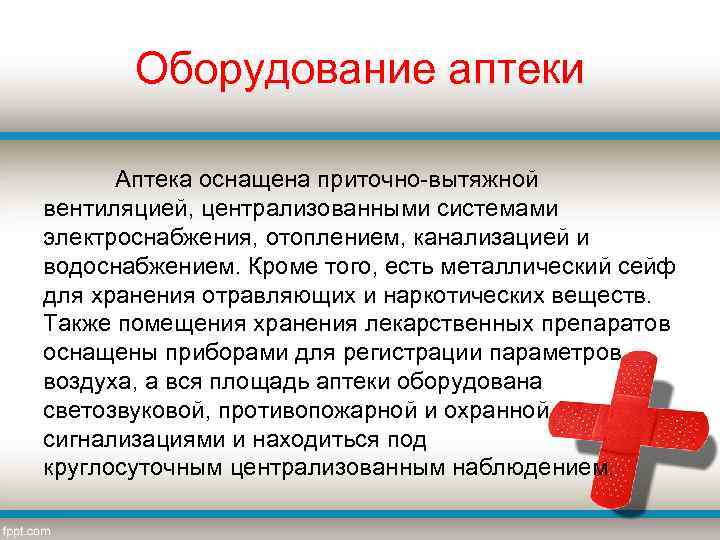 Оборудование аптеки

Аптека оснащена приточно-вытяжной вентиляцией, централизованными системами электроснабжения, отоплением, канализацией и водоснабжением. Кроме того, есть металлический сейф для хранения отравляющих и наркотических веществ. Также помещения хранения лекарственных препаратов оснащены приборами для регистрации параметров воздуха, а вся площадь аптеки оборудована светозвуковой, противопожарной и охранной сигнализациями и находиться под круглосуточным централизованным наблюдением.

fppt.com